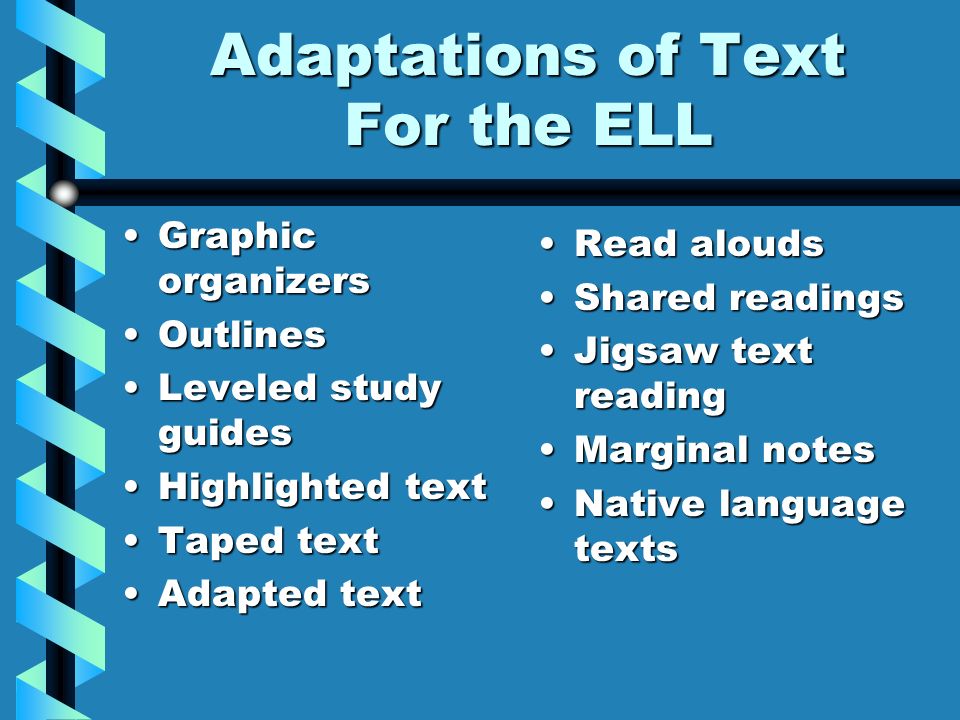 Adaptations of Text
For the ELL

• Graphic organizers
• Outlines
• Leveled study guides
• Highlighted text
• Taped text
• Adapted text

• Read alouds
• Shared readings
• Jigsaw text reading
• Marginal notes
• Native language texts